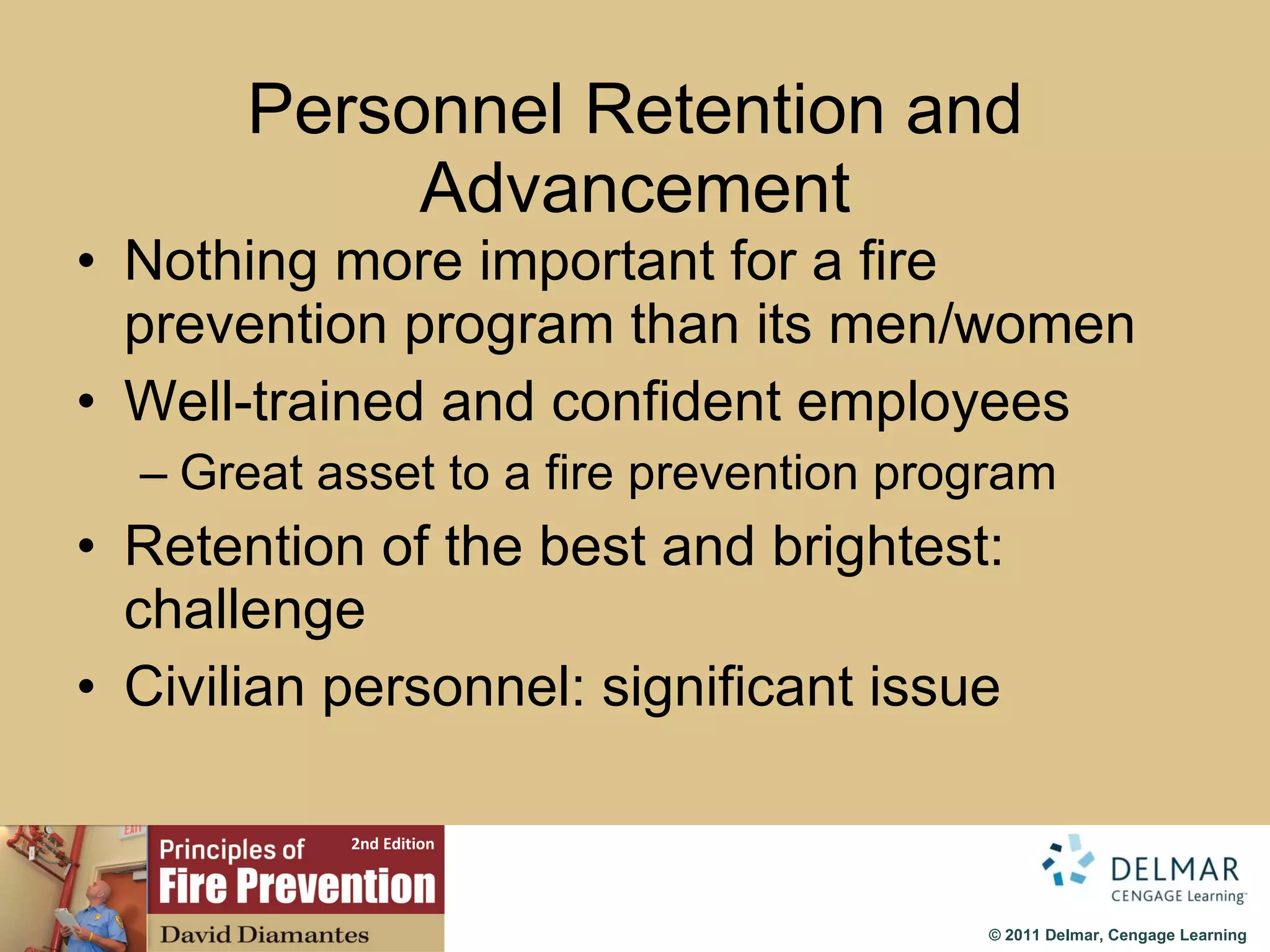 Personnel Retention and Advancement

• Nothing more important for a fire prevention program than its men/women
• Well-trained and confident employees
– Great asset to a fire prevention program
• Retention of the best and brightest: challenge
• Civilian personnel: significant issue

EXIT

Principles of 2nd Edition
Fire Prevention
David Diamantes

DELMAR
CENGAGE Learning™

© 2011 Delmar, Cengage Learning